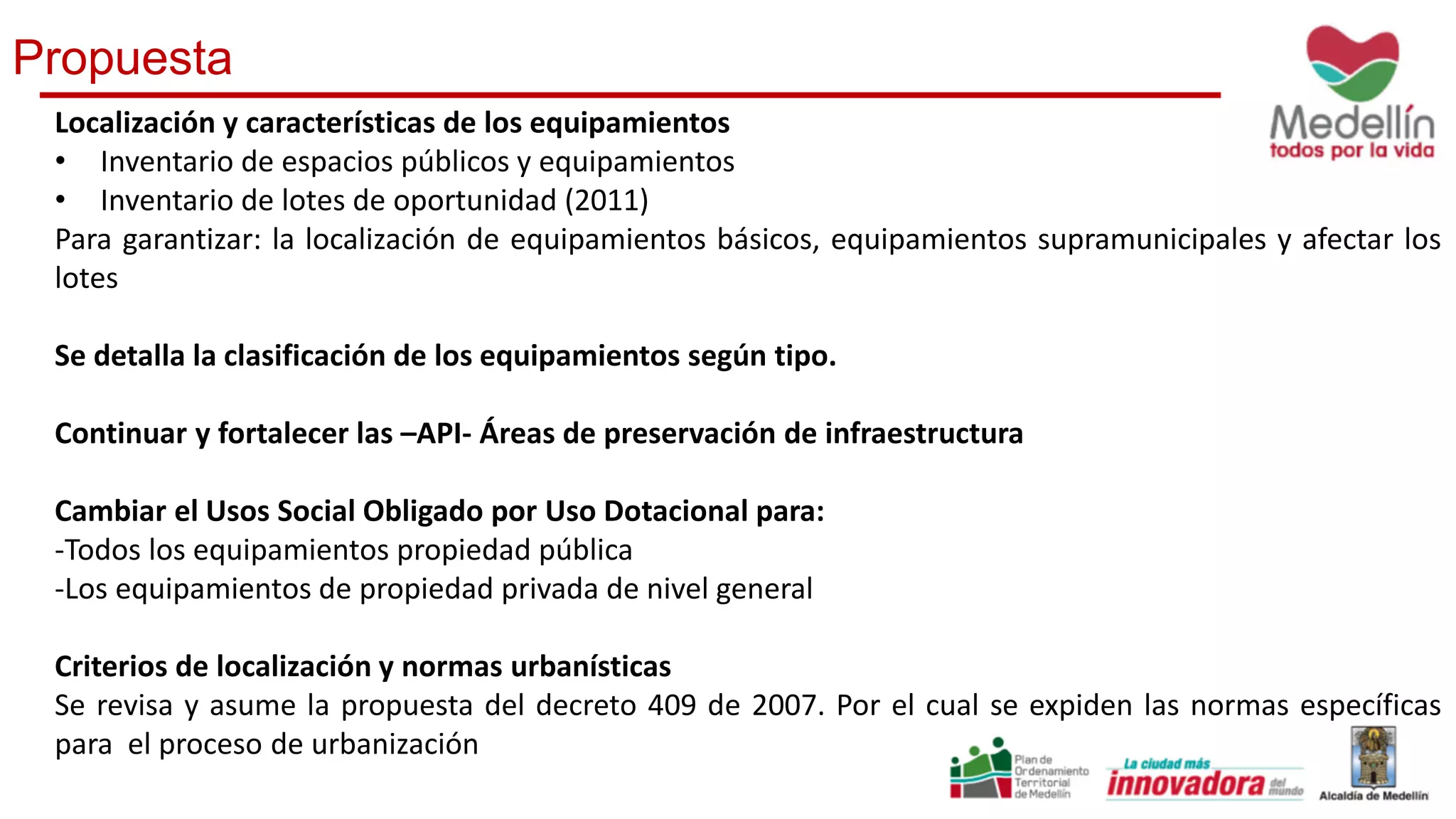 Propuesta

Medellín
todos por la vida

Localización y características de los equipamientos
• Inventario de espacios públicos y equipamientos
• Inventario de lotes de oportunidad (2011)
Para garantizar: la localización de equipamientos básicos, equipamientos supramunicipales y afectar los lotes

Se detalla la clasificación de los equipamientos según tipo.

Continuar y fortalecer las –API- Áreas de preservación de infraestructura

Cambiar el Usos Social Obligado por Uso Dotacional para:
-Todos los equipamientos propiedad pública
-Los equipamientos de propiedad privada de nivel general

Criterios de localización y normas urbanísticas
Se revisa y asume la propuesta del decreto 409 de 2007. Por el cual se expiden las normas específicas para el proceso de urbanización

Plan de Ordenamiento Territorial de Medellín

La ciudad más innovadora del mundo

Alcaldía de Medellín